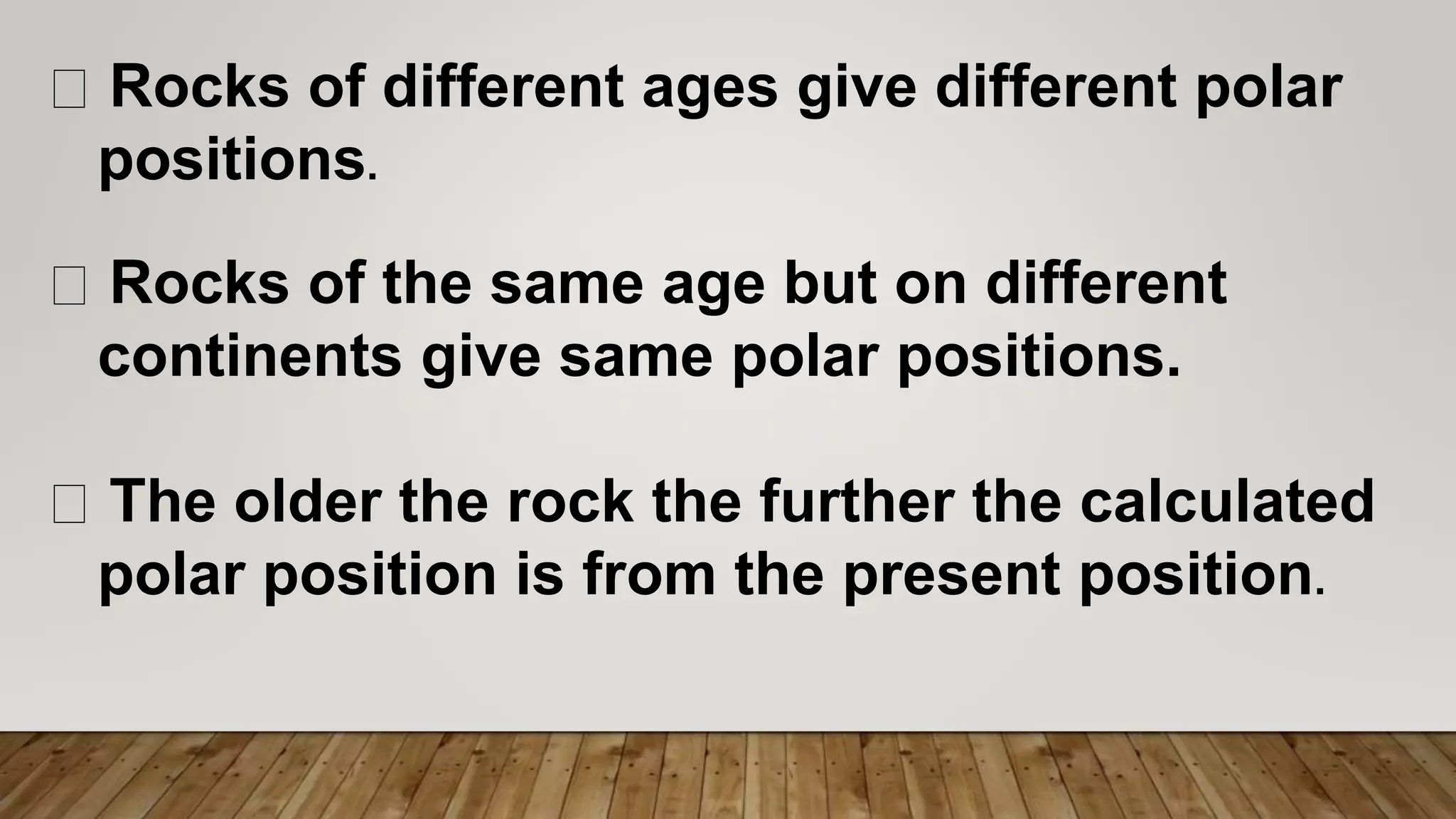 □ Rocks of different ages give different polar positions.

□ Rocks of the same age but on different continents give same polar positions.

□ The older the rock the further the calculated polar position is from the present position.